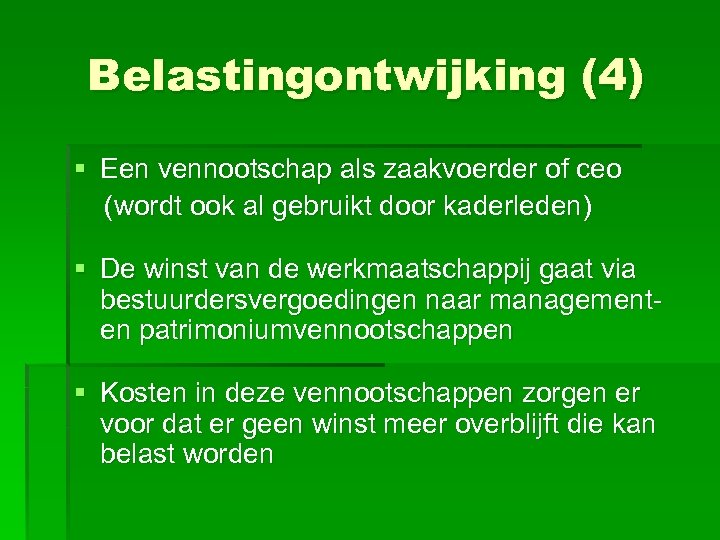 Belastingontwijking (4)

▪ Een vennootschap als zaakvoerder of ceo (wordt ook al gebruikt door kaderleden)

▪ De winst van de werkmaatschappij gaat via bestuurdersvergoedingen naar management- en patrimoniumvennootschappen

▪ Kosten in deze vennootschappen zorgen er voor dat er geen winst meer overblijft die kan belast worden